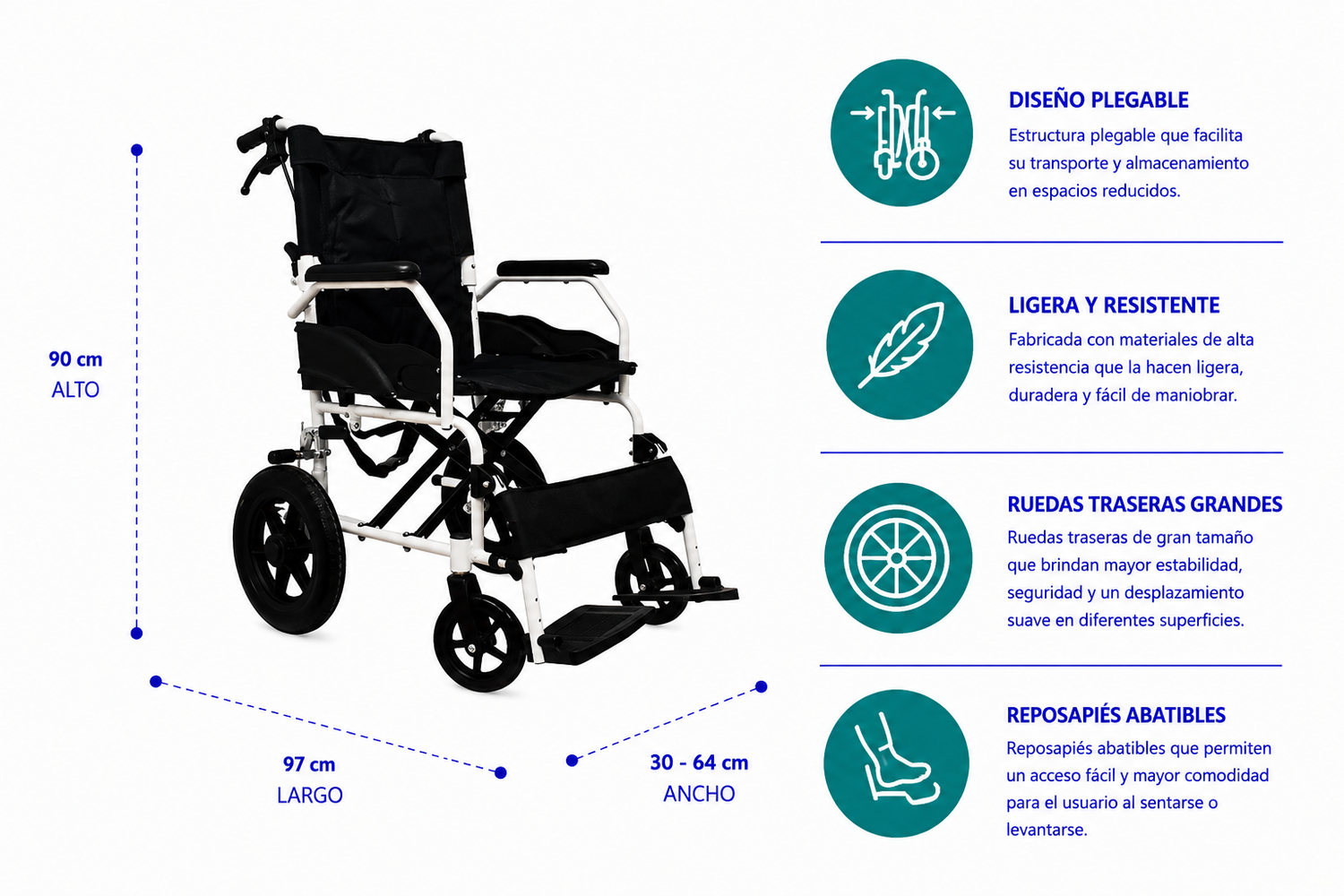 90 cm
ALTO

97 cm
LARGO

30 - 64 cm
ANCHO

DISEÑO PLEGABLE
Estructura plegable que facilita su transporte y almacenamiento en espacios reducidos.

LIGERA Y RESISTENTE
Fabricada con materiales de alta resistencia que la hacen ligera, duradera y fácil de maniobrar.

RUEDAS TRASERAS GRANDES
Ruedas traseras de gran tamaño que brindan mayor estabilidad, seguridad y un desplazamiento suave en diferentes superficies.

REPOSAPIÉS ABATIBLES
Reposapiés abatibles que permiten un acceso fácil y mayor comodidad para el usuario al sentarse o levantarse.